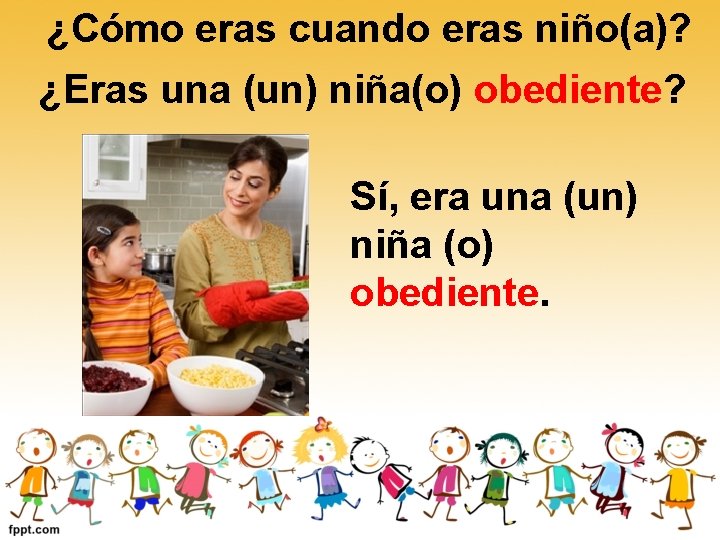 ¿Cómo eras cuando eras niño(a)?

¿Eras una (un) niña(o) obediente?

Sí, era una (un) niña (o) obediente.

fppt.com